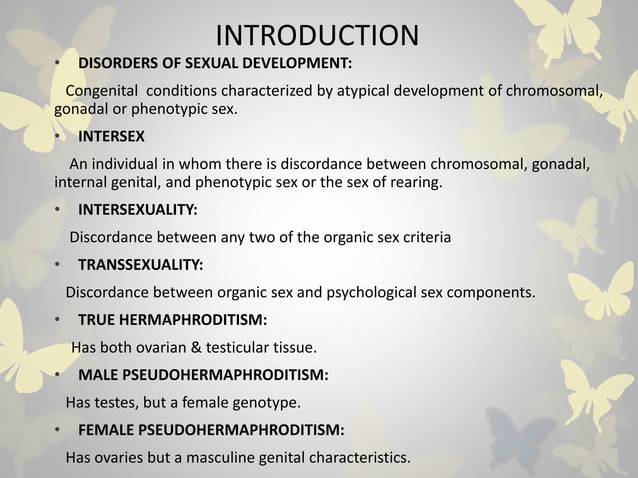 INTRODUCTION

• DISORDERS OF SEXUAL DEVELOPMENT:

Congenital conditions characterized by atypical development of chromosomal, gonadal or phenotypic sex.

• INTERSEX

An individual in whom there is discordance between chromosomal, gonadal, internal genital, and phenotypic sex or the sex of rearing.

• INTERSEXUALITY:

Discordance between any two of the organic sex criteria

• TRANSSEXUALITY:

Discordance between organic sex and psychological sex components.

• TRUE HERMAPHRODITISM:

Has both ovarian & testicular tissue.

• MALE PSEUDOHERMAPHRODITISM:

Has testes, but a female genotype.

• FEMALE PSEUDOHERMAPHRODITISM:

Has ovaries but a masculine genital characteristics.